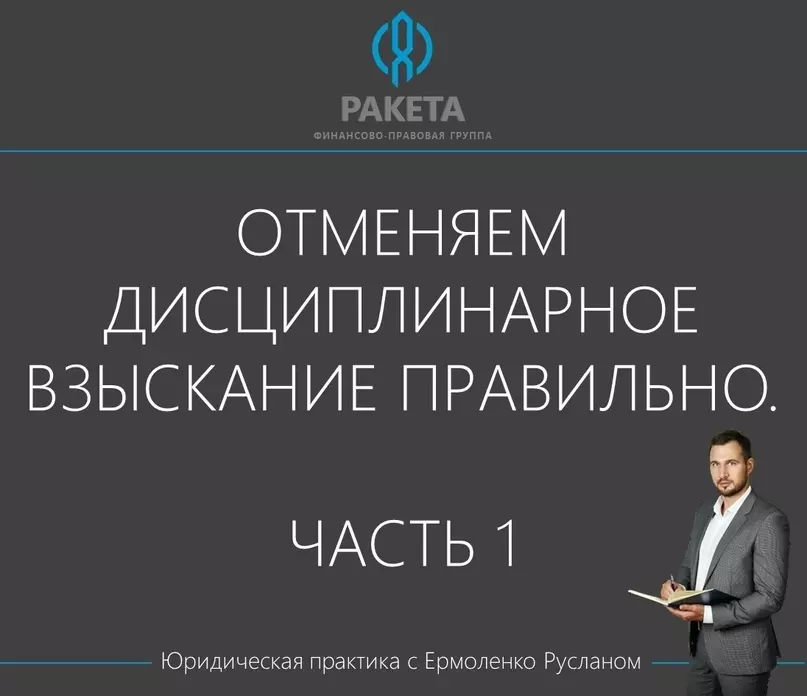 РАКЕТА
ФИНАНСОВО-ПРАВОВАЯ ГРУППА

ОТМЕНЯЕМ ДИСЦИПЛИНАРНОЕ ВЗЫСКАНИЕ ПРАВИЛЬНО.

ЧАСТЬ 1

Юридическая практика с Ермоленко Русланом